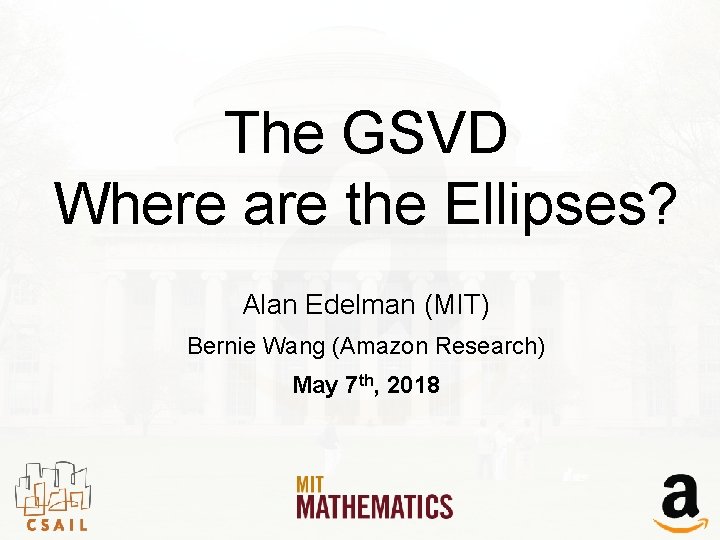 The GSVD
Where are the Ellipses?

Alan Edelman (MIT)

Bernie Wang (Amazon Research)

May 7th, 2018

CSAIL

MIT
MATHEMATICS

a